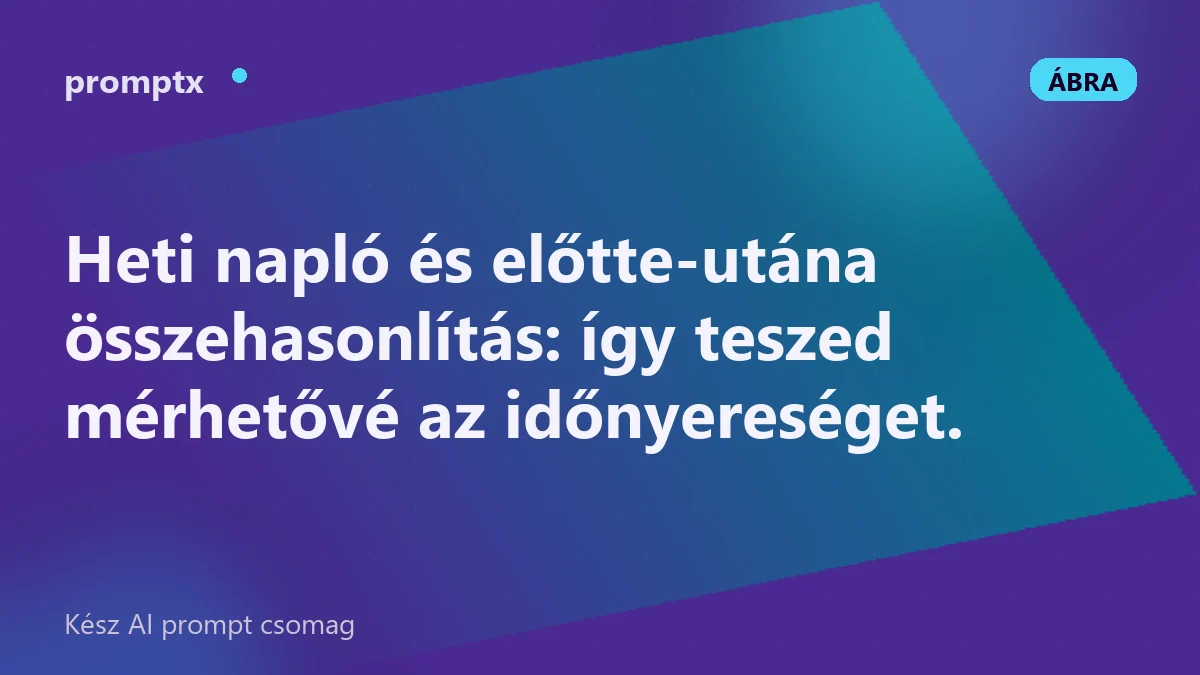 promptx

ÁBRA

Heti napló és előtte-utána összehasonlítás: így teszed mérhetővé az időnyereséget.

Kész AI prompt csomag